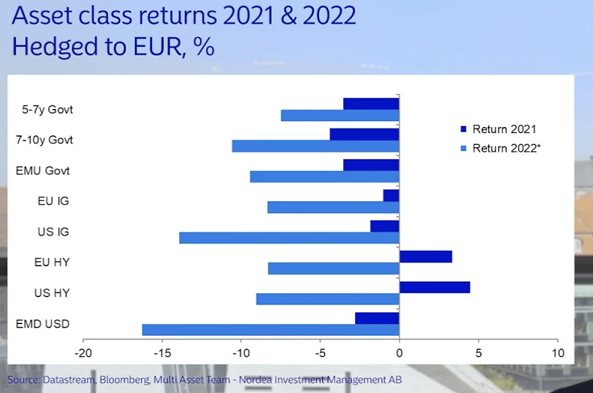 Asset class returns 2021 & 2022
Hedged to EUR, %

5-7y Govt
7-10y Govt
EMU Govt
EU IG
US IG
EU HY
US HY
EMD USD

Return 2021
Return 2022*

-20
-15
-10
-5
0
5
10

Source: Datastream, Bloomberg, Multi Asset Team - Nordea Investment Management AB